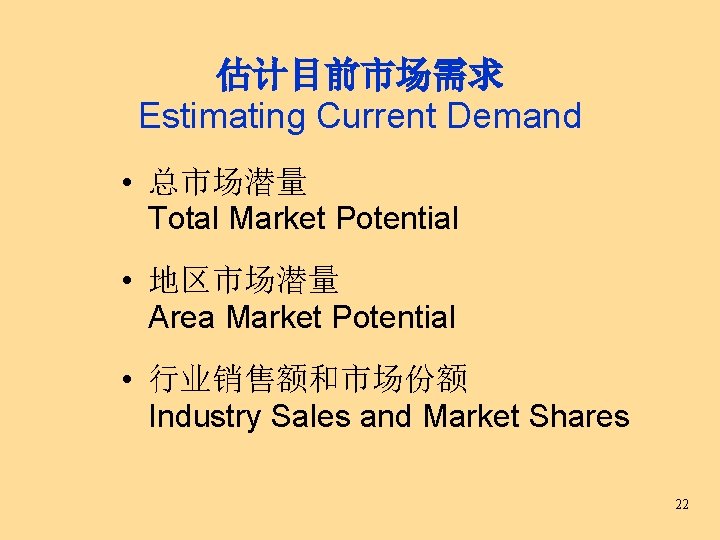 估计目前市场需求
Estimating Current Demand

• 总市场潜量
Total Market Potential

• 地区市场潜量
Area Market Potential

• 行业销售额和市场份额
Industry Sales and Market Shares

22